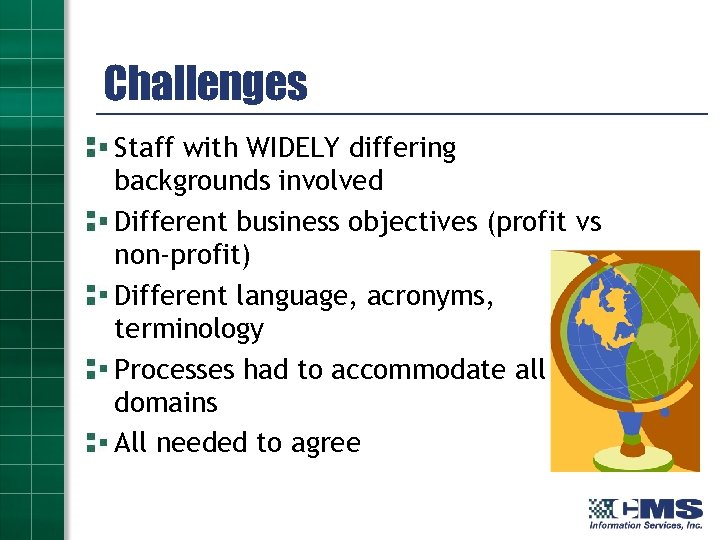 Challenges

Staff with WIDELY differing backgrounds involved

Different business objectives (profit vs non-profit)

Different language, acronyms, terminology

Processes had to accommodate all domains

All needed to agree

CMS
Information Services, Inc.